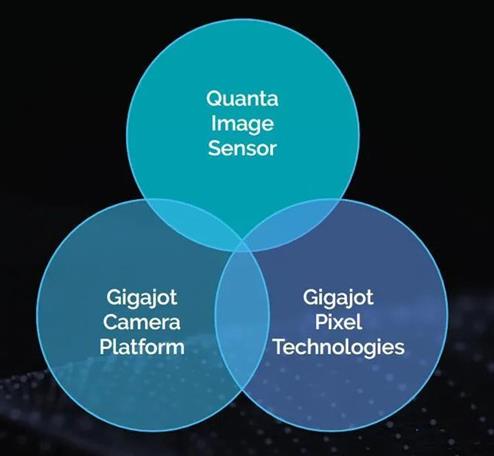 Quanta Image Sensor

Gigajot Camera Platform

Gigajot Pixel Technologies